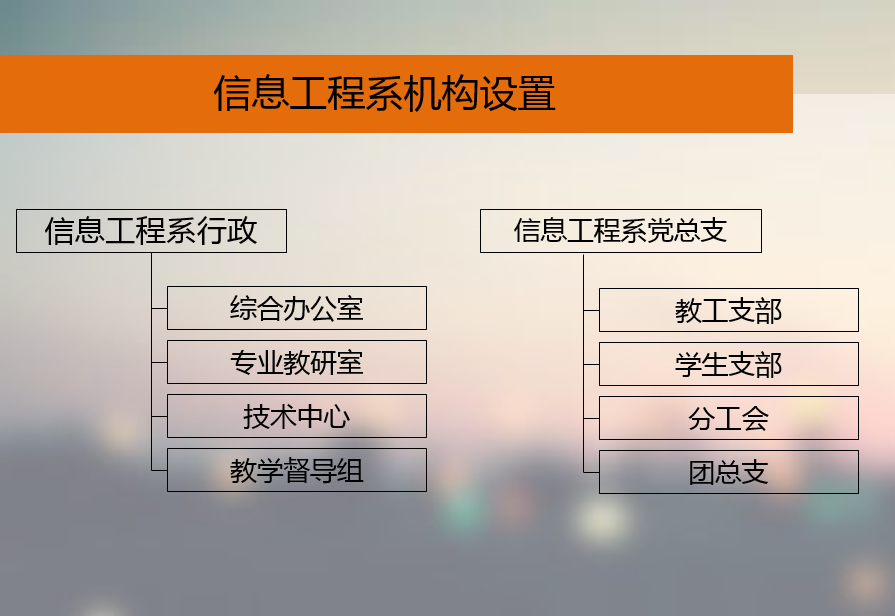 信息工程系机构设置

信息工程系行政

综合办公室

专业教研室

技术中心

教学督导组

信息工程系党总支

教工支部

学生支部

分工会

团总支